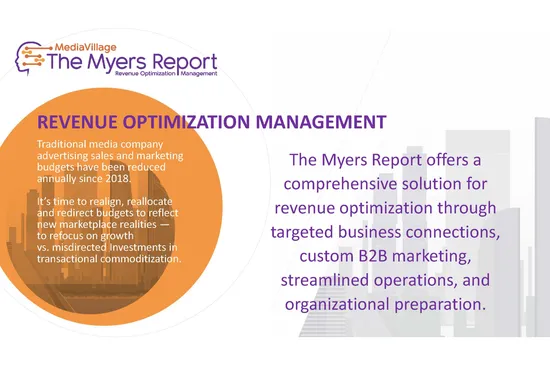 MediaVillage
The Myers Report
Revenue Optimization Management

REVENUE OPTIMIZATION MANAGEMENT

Traditional media company advertising sales and marketing budgets have been reduced annually since 2018.

It's time to realign, reallocate and redirect budgets to reflect new marketplace realities — to refocus on growth vs. misdirected Investments in transactional commoditization.

The Myers Report offers a comprehensive solution for revenue optimization through targeted business connections, custom B2B marketing, streamlined operations, and organizational preparation.